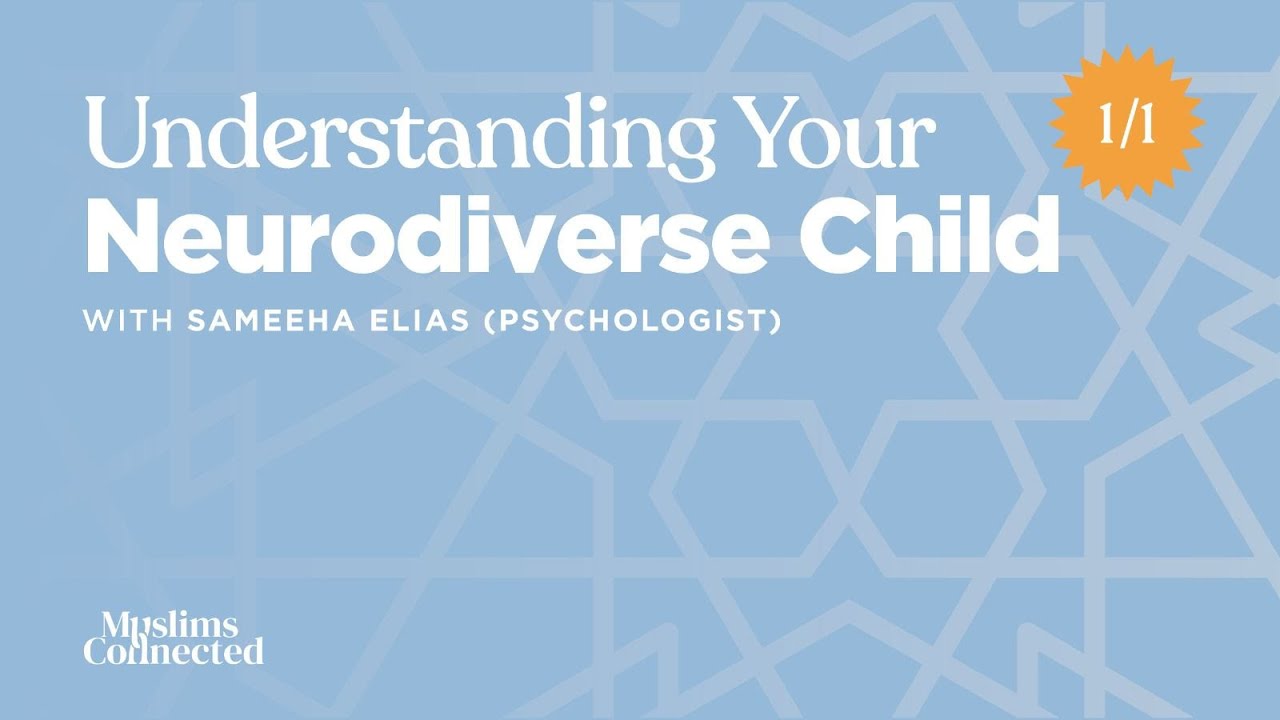 Understanding Your
Neurodiverse Child

1/1

WITH SAMEEHA ELIAS (PSYCHOLOGIST)

Muslims
Connected